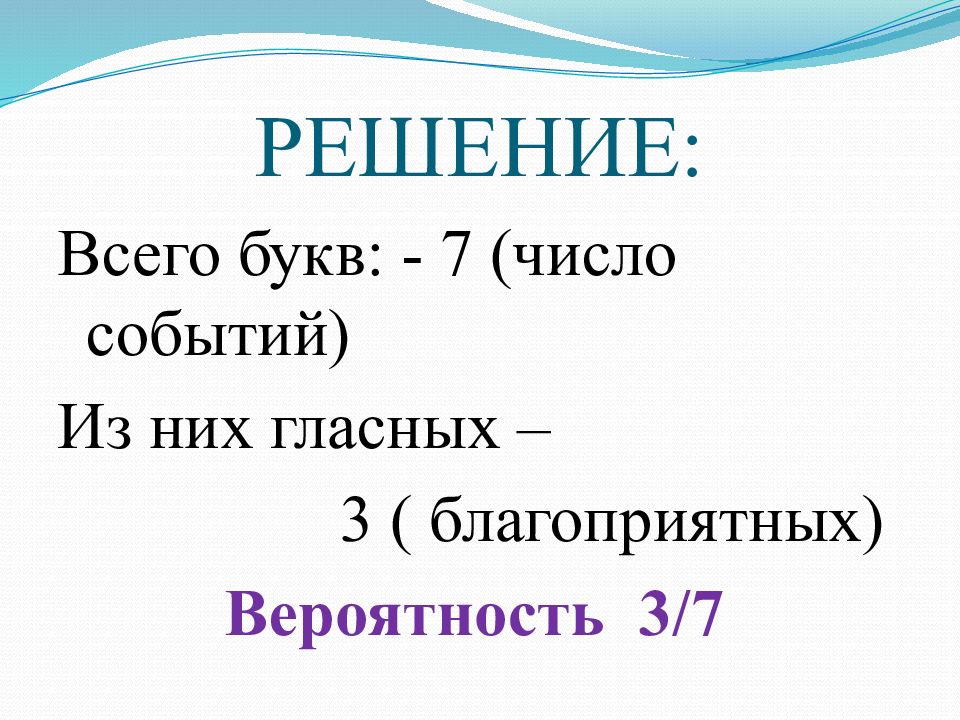 РЕШЕНИЕ:

Всего букв: - 7 (число событий)

Из них гласных –

3 ( благоприятных)

Вероятность 3/7